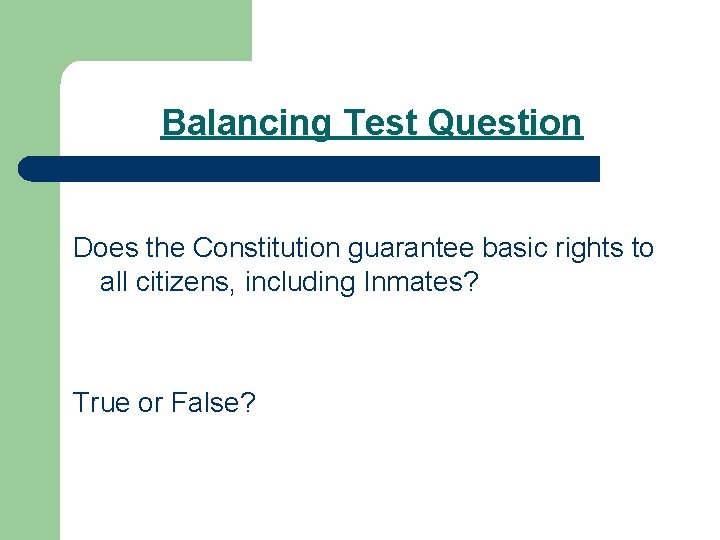 Balancing Test Question

Does the Constitution guarantee basic rights to all citizens, including Inmates?

True or False?